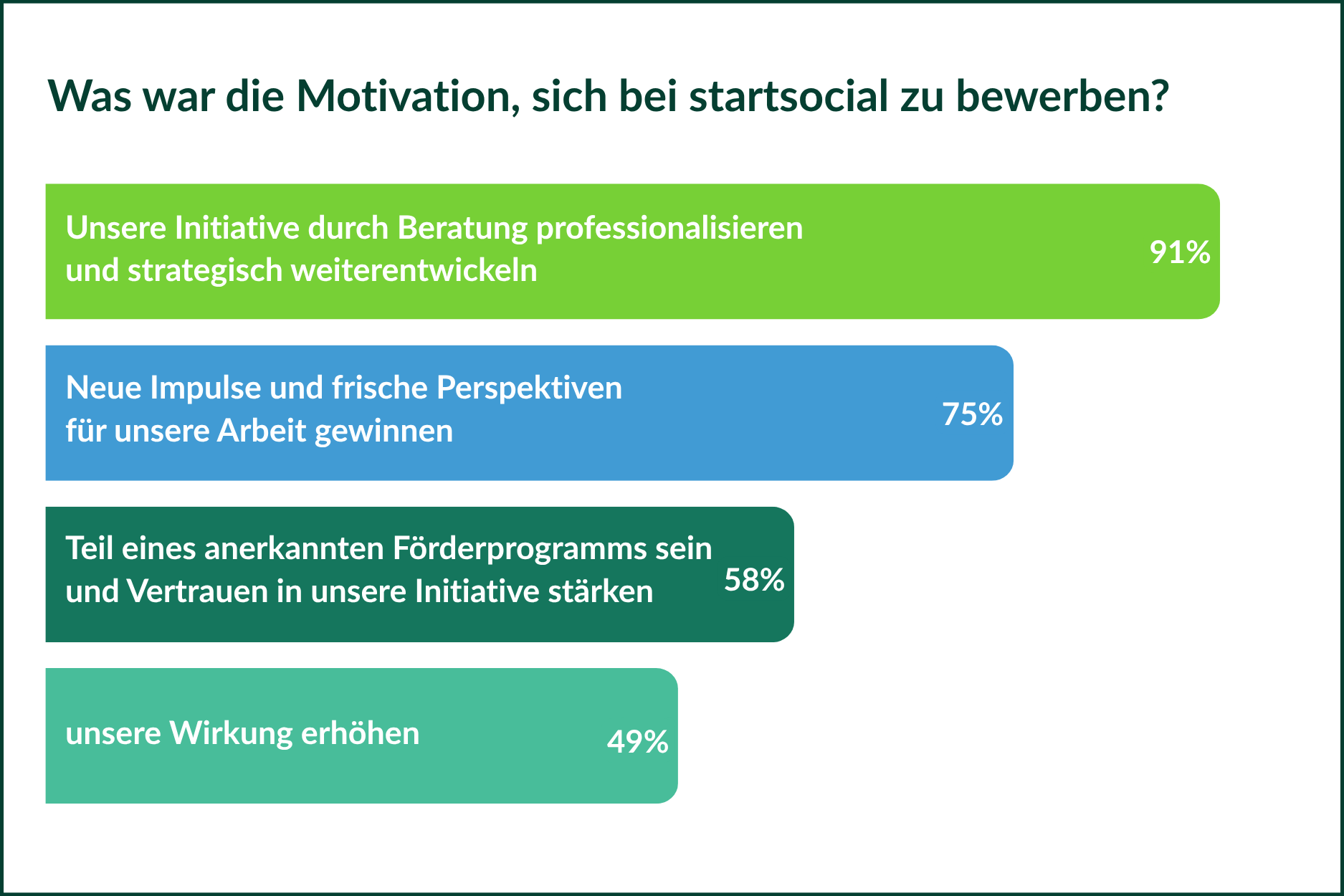 Was war die Motivation, sich bei startsocial zu bewerben?

Unsere Initiative durch Beratung professionalisieren und strategisch weiterentwickeln 91%

Neue Impulse und frische Perspektiven für unsere Arbeit gewinnen 75%

Teil eines anerkannten Förderprogramms sein und Vertrauen in unsere Initiative stärken 58%

unsere Wirkung erhöhen 49%